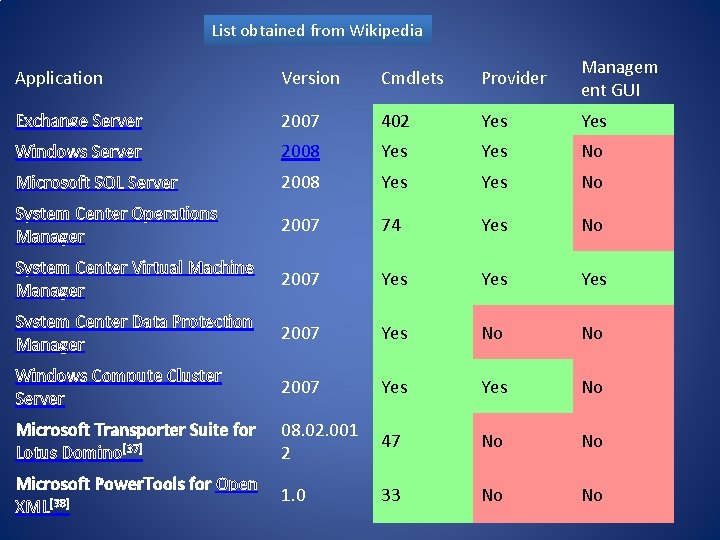 List obtained from Wikipedia

| Application | Version | Cmdlets | Provider | Management GUI |
|---|---|---|---|---|
| Exchange Server | 2007 | 402 | Yes | Yes |
| Windows Server | 2008 | Yes | Yes | No |
| Microsoft SQL Server | 2008 | Yes | Yes | No |
| System Center Operations Manager | 2007 | 74 | Yes | No |
| System Center Virtual Machine Manager | 2007 | Yes | Yes | Yes |
| System Center Data Protection Manager | 2007 | Yes | No | No |
| Windows Compute Cluster Server | 2007 | Yes | Yes | No |
| Microsoft Transporter Suite for Lotus Domino[37] | 08.02.0012 | 47 | No | No |
| Microsoft PowerTools for Open XML[38] | 1.0 | 33 | No | No |